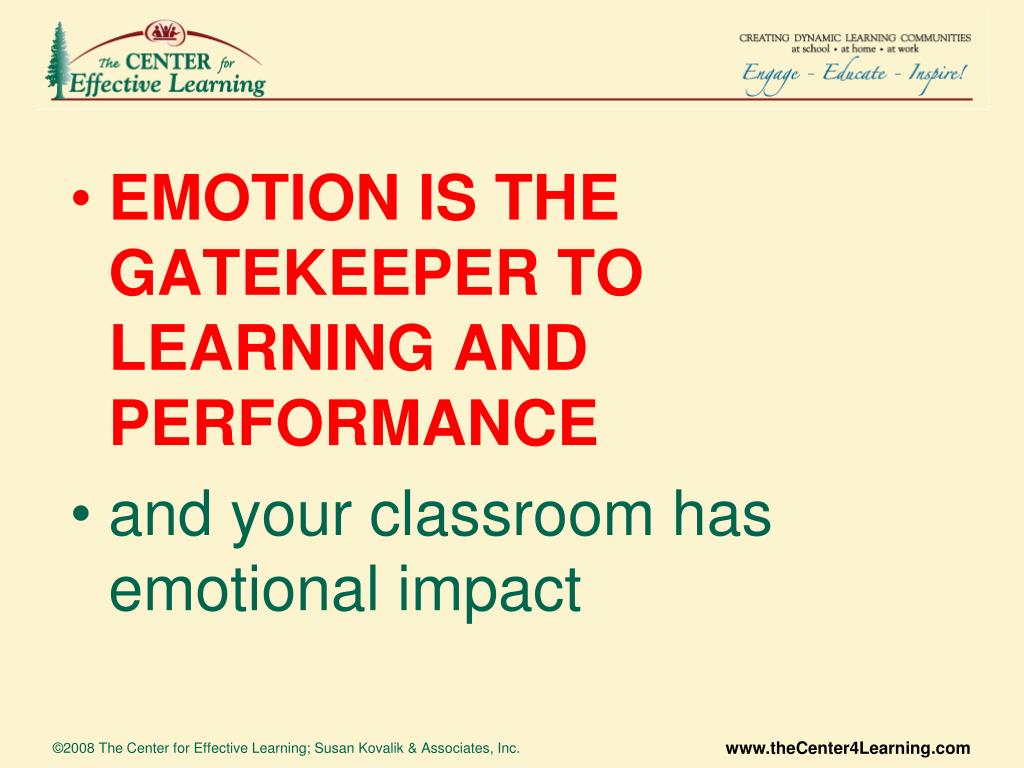 The CENTER for Effective Learning

CREATING DYNAMIC LEARNING COMMUNITIES
at school • at home • at work
Engage - Educate - Inspire!

• EMOTION IS THE GATEKEEPER TO LEARNING AND PERFORMANCE
• and your classroom has emotional impact

©2008 The Center for Effective Learning; Susan Kovalik & Associates, Inc.

www.theCenter4Learning.com